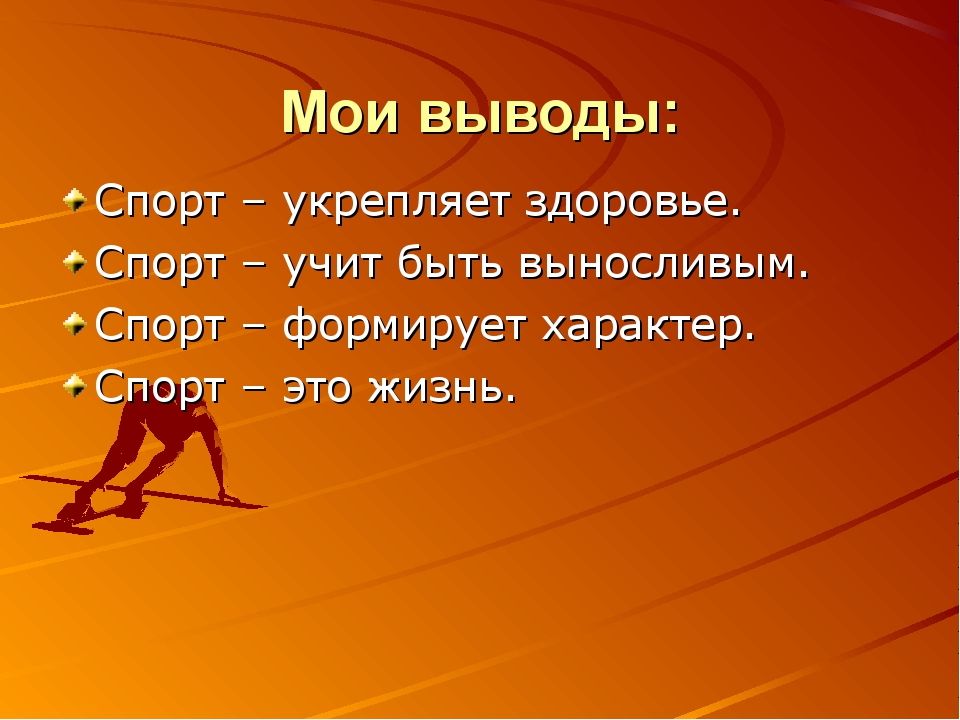 Мои выводы:

Спорт – укрепляет здоровье.

Спорт – учит быть выносливым.

Спорт – формирует характер.

Спорт – это жизнь.